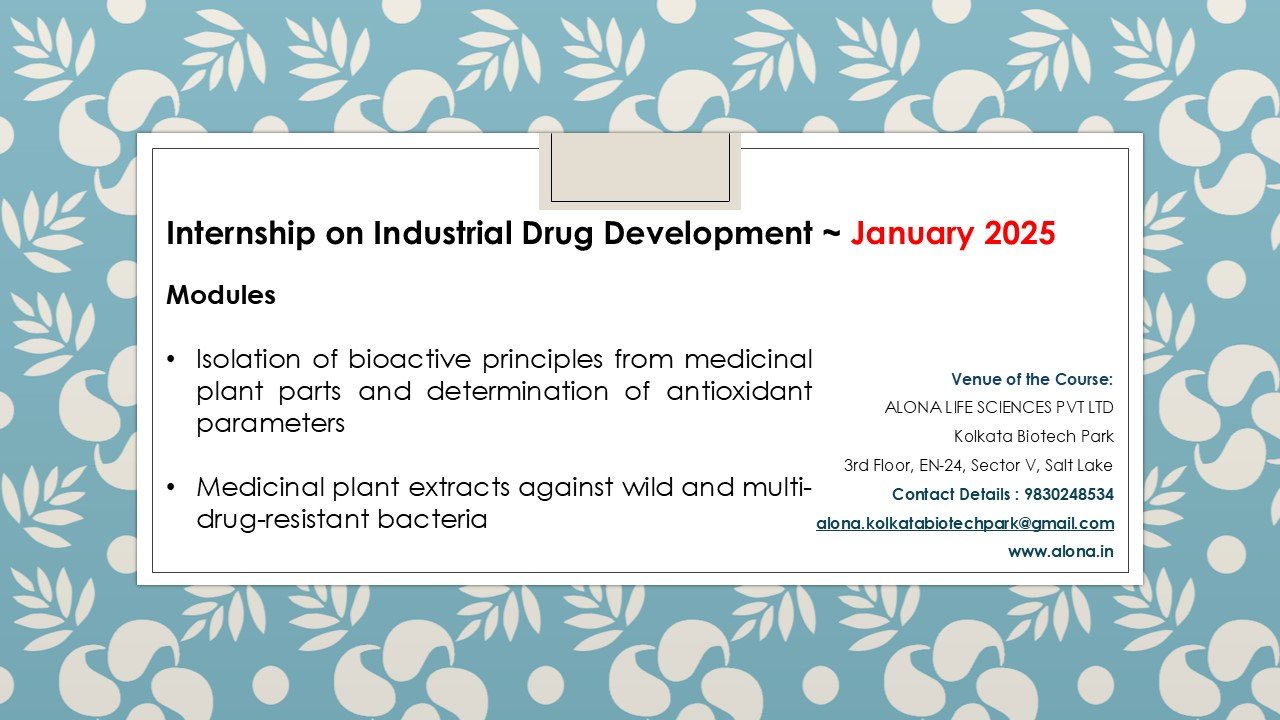 Internship on Industrial Drug Development ~ January 2025

Modules

• Isolation of bioactive principles from medicinal plant parts and determination of antioxidant parameters

• Medicinal plant extracts against wild and multi-drug-resistant bacteria

Venue of the Course:
ALONA LIFE SCIENCES PVT LTD
Kolkata Biotech Park
3rd Floor, EN-24, Sector V, Salt Lake
Contact Details : 9830248534
alona.kolkatabiotechpark@gmail.com
www.alona.in